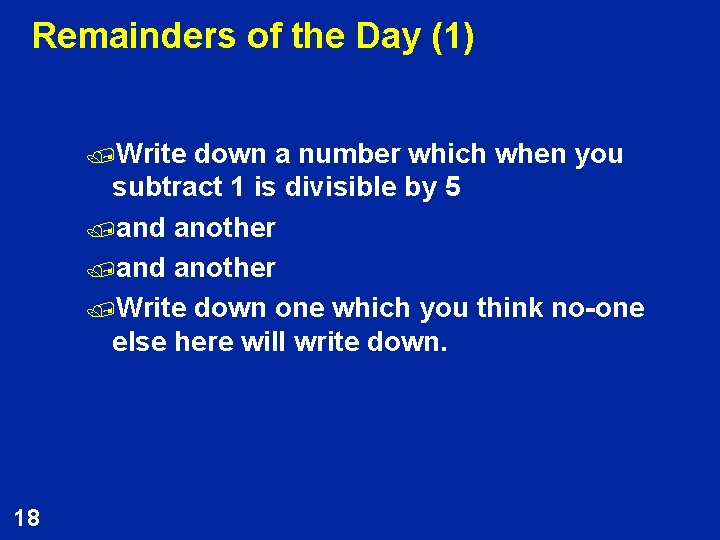 Remainders of the Day (1)

Write down a number which when you subtract 1 is divisible by 5

and another

and another

Write down one which you think no-one else here will write down.

18